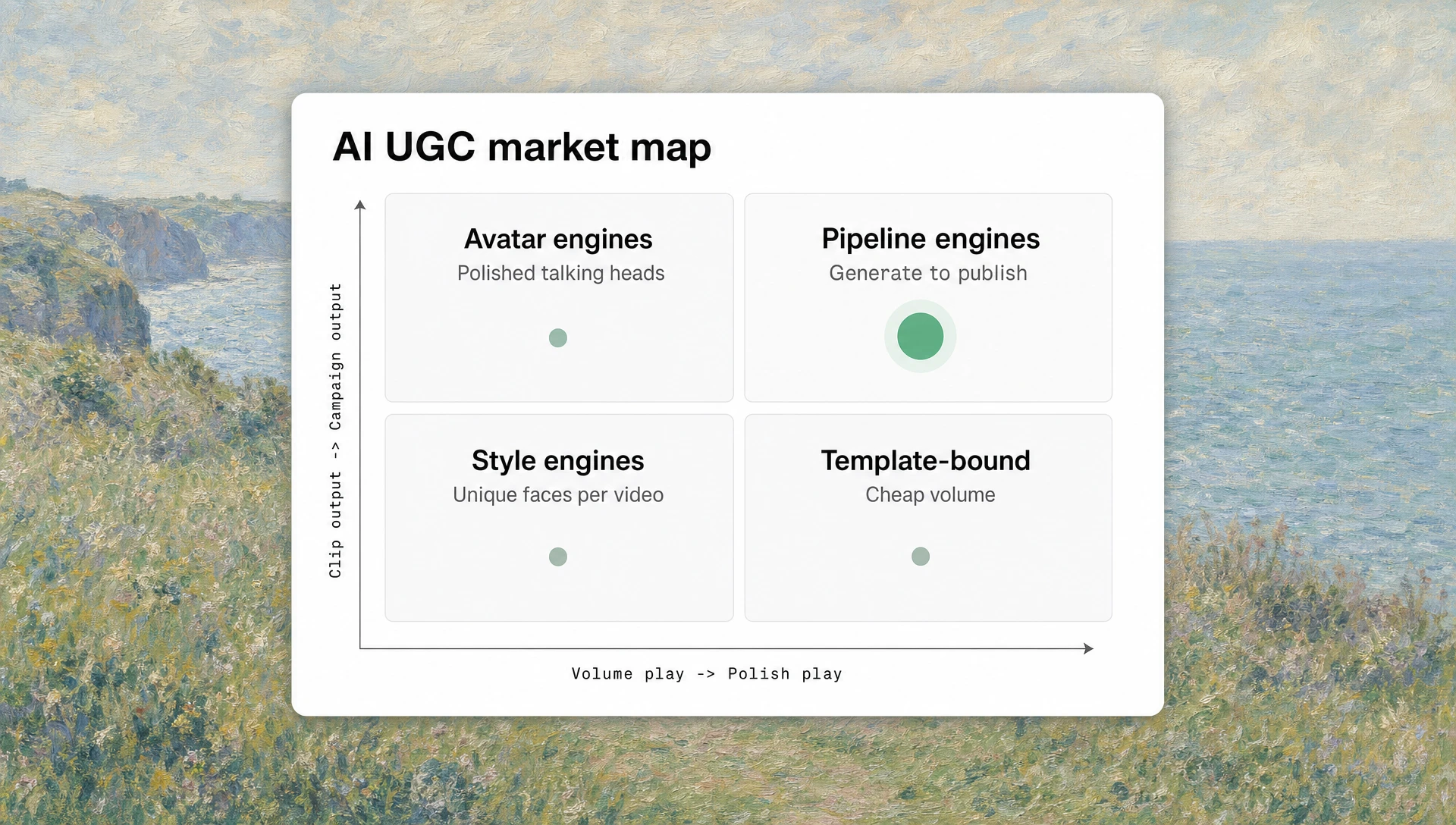 AI UGC market map

Clip output -> Campaign output

Avatar engines
Polished talking heads

Pipeline engines
Generate to publish

Style engines
Unique faces per video

Template-bound
Cheap volume

Volume play -> Polish play